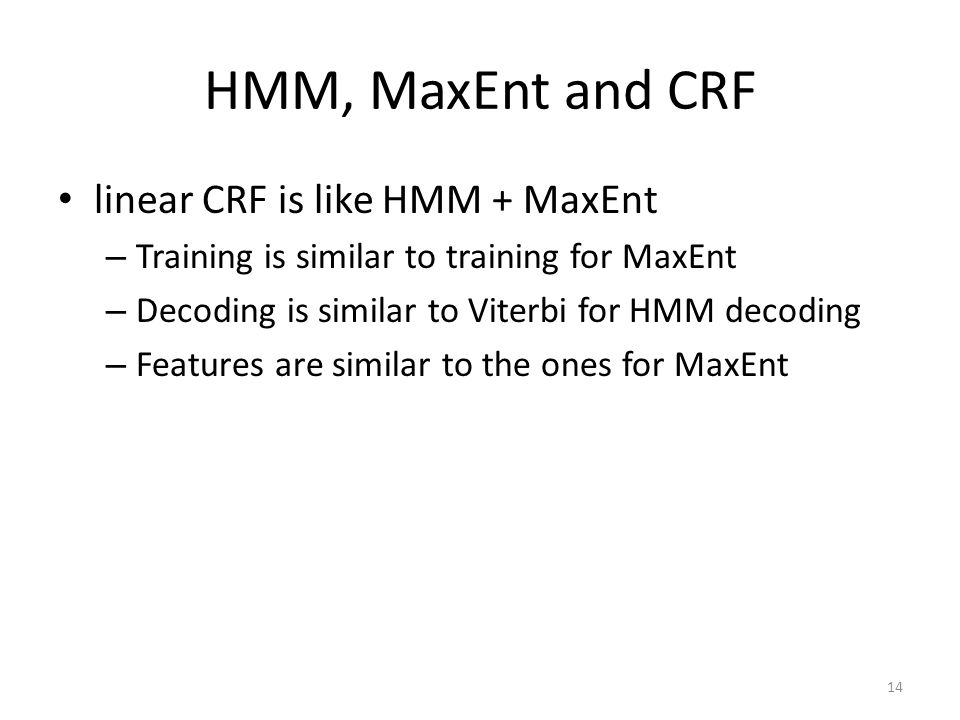 HMM, MaxEnt and CRF

• linear CRF is like HMM + MaxEnt
– Training is similar to training for MaxEnt
– Decoding is similar to Viterbi for HMM decoding
– Features are similar to the ones for MaxEnt

14